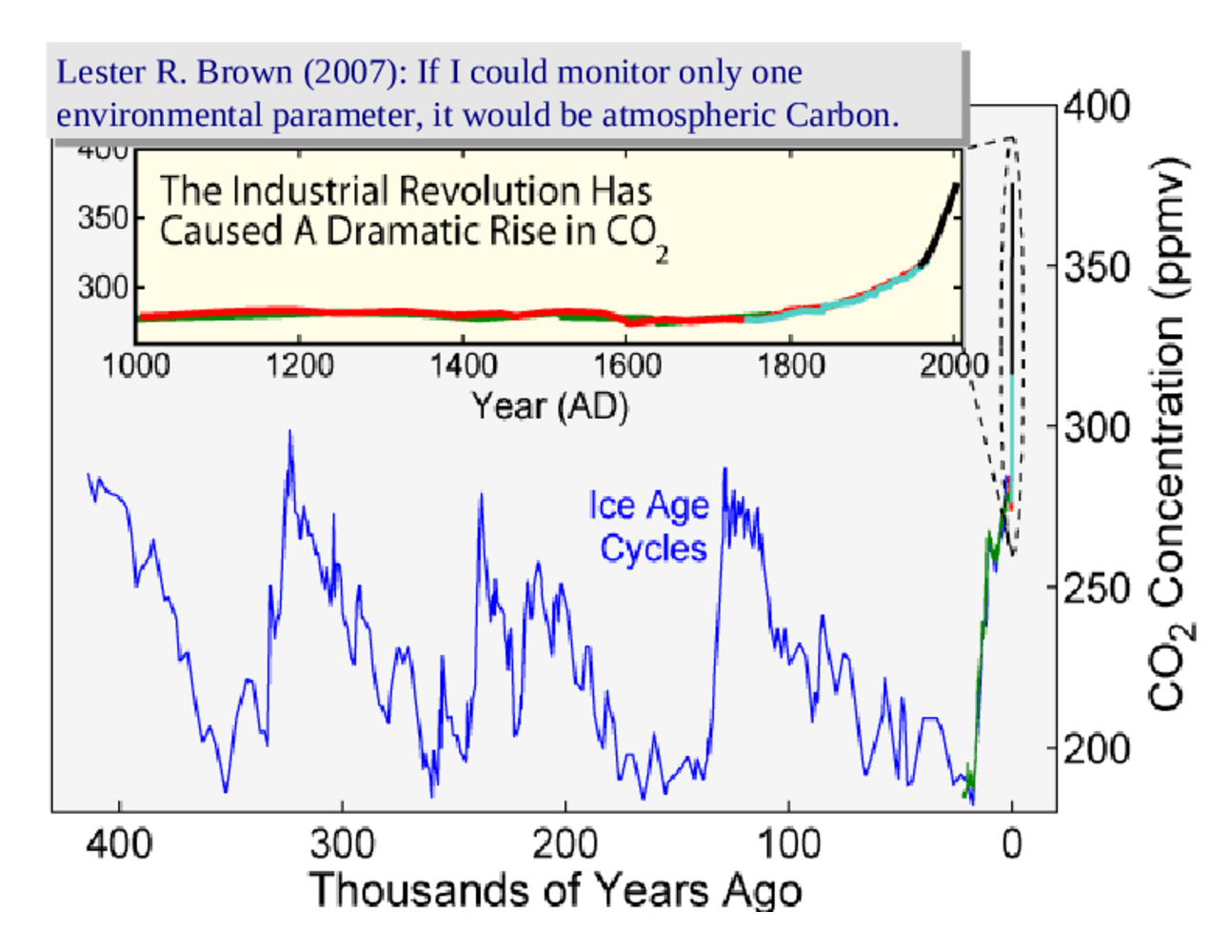 Lester R. Brown (2007): If I could monitor only one environmental parameter, it would be atmospheric Carbon.

400
350
300
The Industrial Revolution Has Caused A Dramatic Rise in $CO_2$
1000 1200 1400 1600 1800 2000
Year (AD)

Ice Age Cycles

400
350
300
250
200
$CO_2$ Concentration (ppmv)

400 300 200 100 0
Thousands of Years Ago